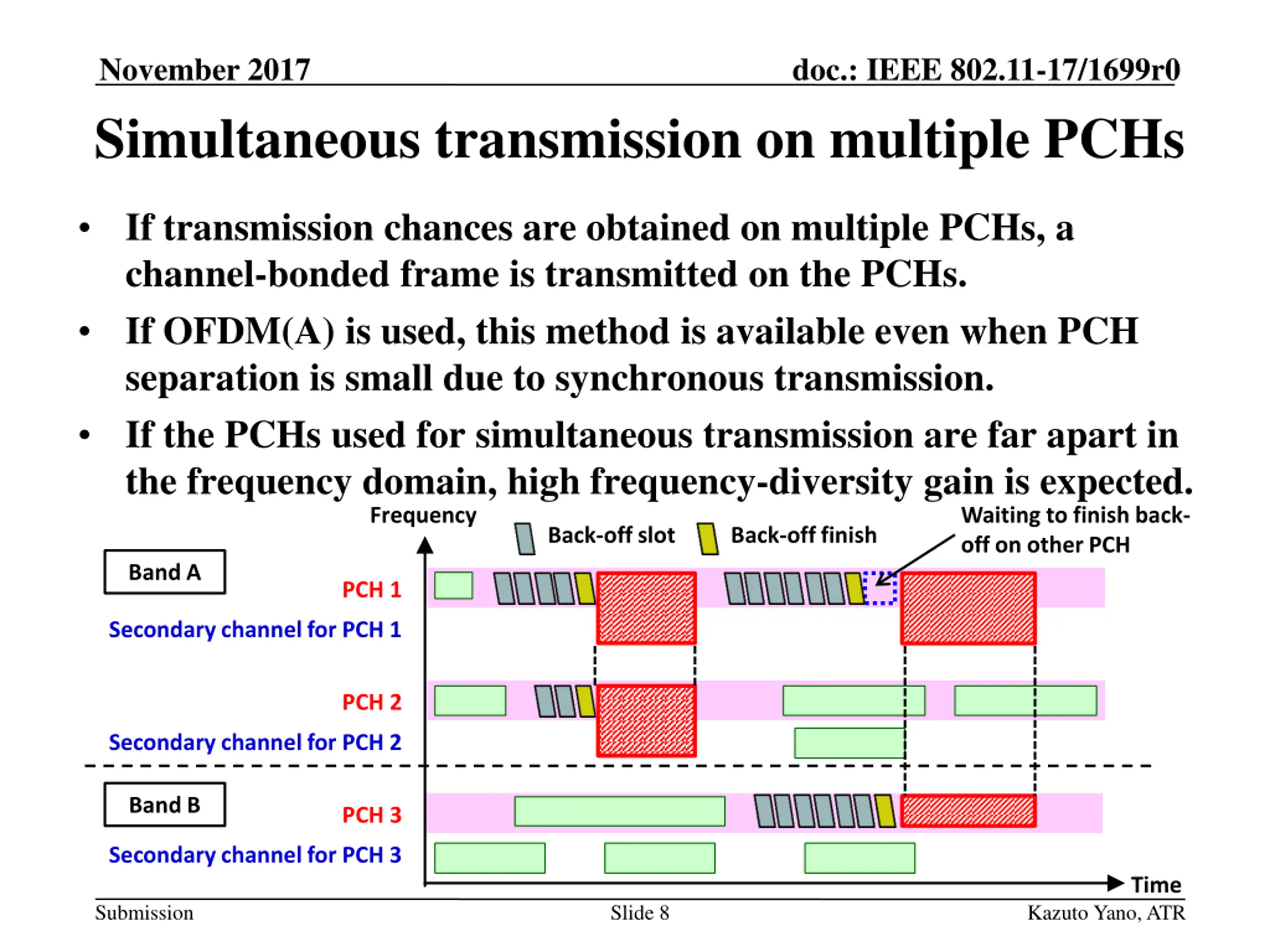 November 2017

doc.: IEEE 802.11-17/1699r0

Simultaneous transmission on multiple PCHs

• If transmission chances are obtained on multiple PCHs, a channel-bonded frame is transmitted on the PCHs.

• If OFDM(A) is used, this method is available even when PCH separation is small due to synchronous transmission.

• If the PCHs used for simultaneous transmission are far apart in the frequency domain, high frequency-diversity gain is expected.

Frequency

Back-off slot

Back-off finish

Waiting to finish back-off on other PCH

Band A

PCH 1

Secondary channel for PCH 1

PCH 2

Secondary channel for PCH 2

Band B

PCH 3

Secondary channel for PCH 3

Time

Submission

Slide 8

Kazuto Yano, ATR